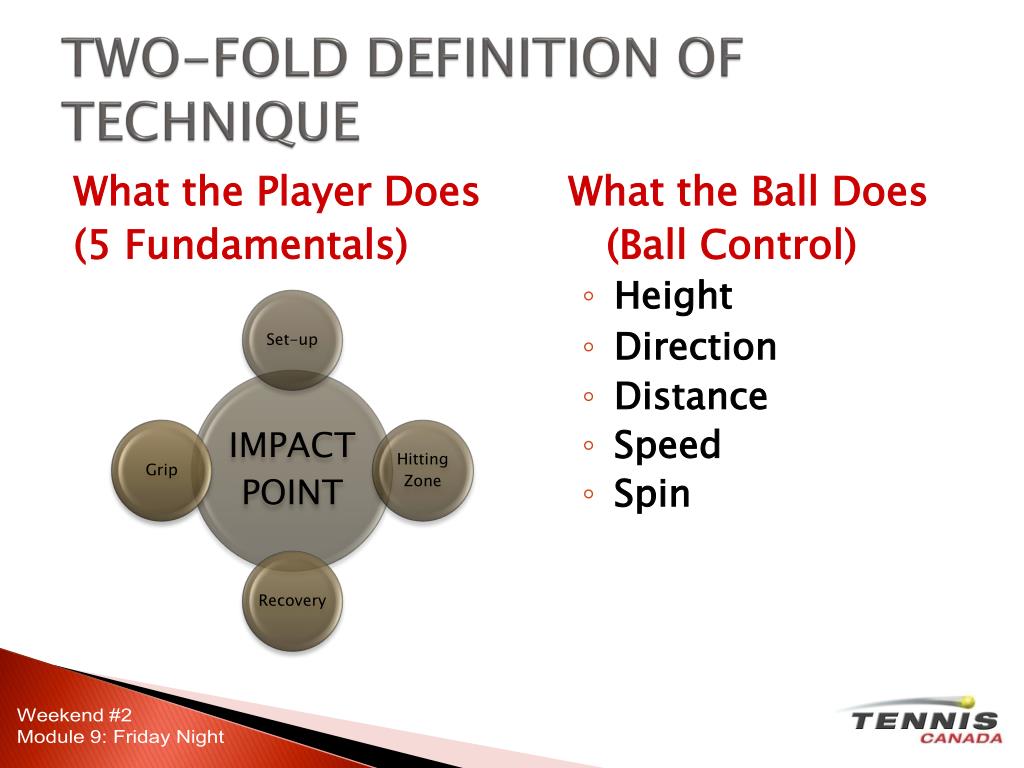 TWO-FOLD DEFINITION OF TECHNIQUE

What the Player Does (5 Fundamentals)

Set-up

Grip

IMPACT POINT

Hitting Zone

Recovery

What the Ball Does (Ball Control)

◦ Height
◦ Direction
◦ Distance
◦ Speed
◦ Spin

Weekend #2
Module 9: Friday Night

TENNIS CANADA